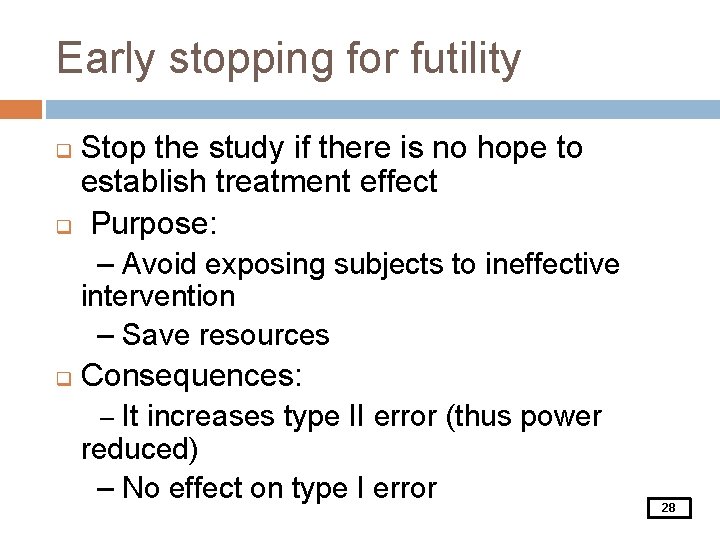 Early stopping for futility

Stop the study if there is no hope to establish treatment effect

Purpose:

– Avoid exposing subjects to ineffective intervention

– Save resources

Consequences:

– It increases type II error (thus power reduced)

– No effect on type I error

28